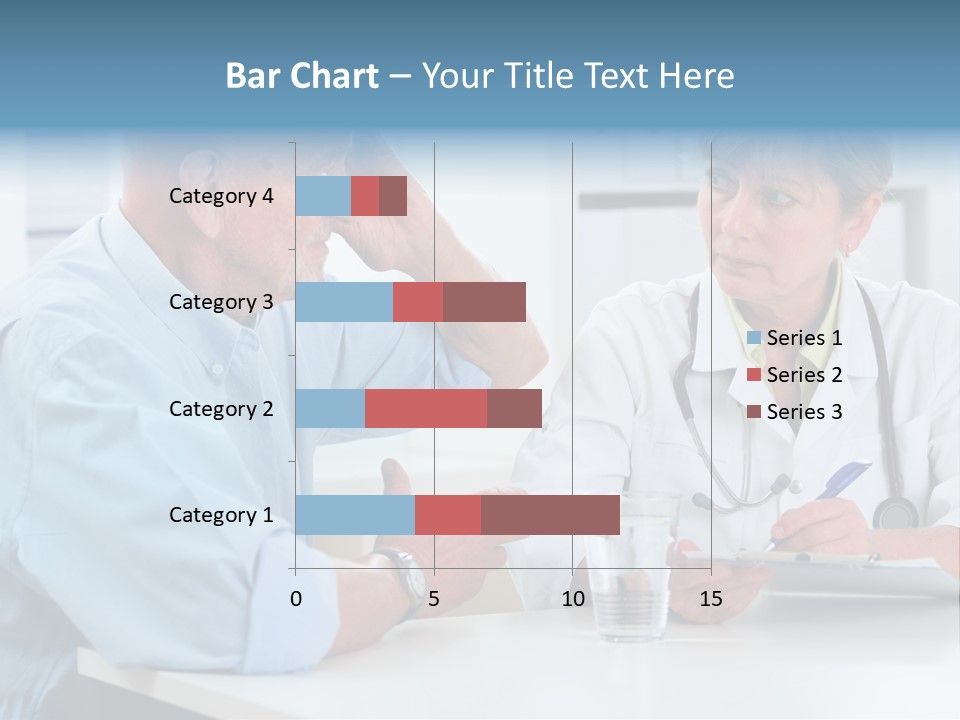 Bar Chart – Your Title Text Here

Category 4
Category 3
Category 2
Category 1

0
5
10
15

Series 1
Series 2
Series 3